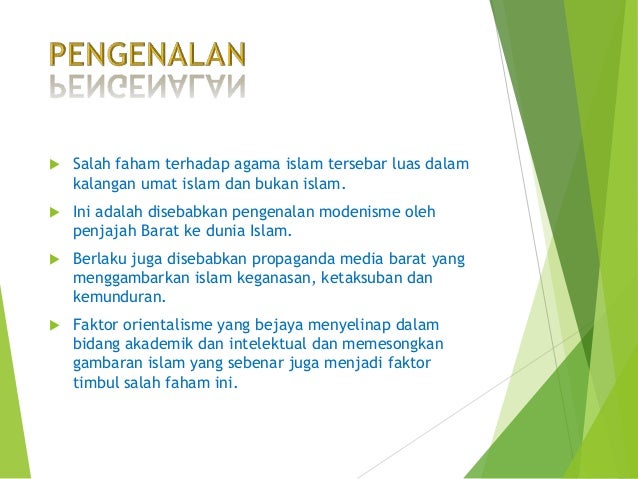 PENGENALAN

Salah faham terhadap agama islam tersebar luas dalam kalangan umat islam dan bukan islam.

Ini adalah disebabkan pengenalan modenisme oleh penjajah Barat ke dunia Islam.

Berlaku juga disebabkan propaganda media barat yang menggambarkan islam keganasan, ketaksuban dan kemunduran.

Faktor orientalisme yang bejaya menyelinap dalam bidang akademik dan intelektual dan memesongkan gambaran islam yang sebenar juga menjadi faktor timbul salah faham ini.